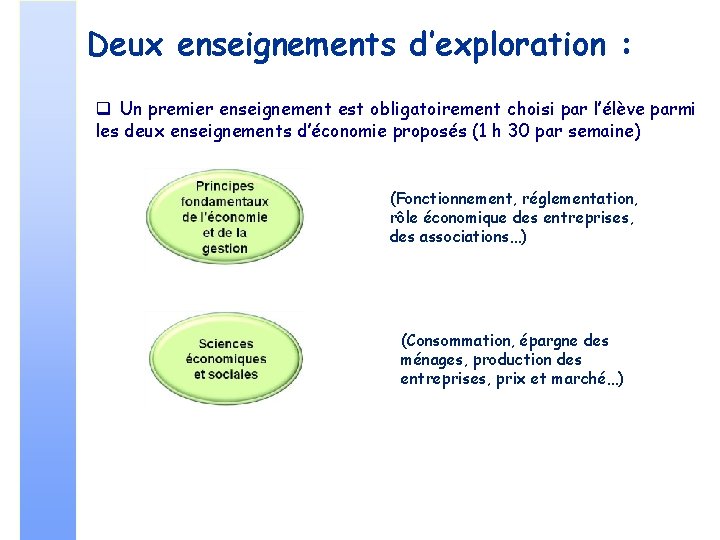 Deux enseignements d'exploration :

❑ Un premier enseignement est obligatoirement choisi par l'élève parmi les deux enseignements d'économie proposés (1 h 30 par semaine)

Principes fondamentaux de l'économie et de la gestion

(Fonctionnement, réglementation, rôle économique des entreprises, des associations...)

Sciences économiques et sociales

(Consommation, épargne des ménages, production des entreprises, prix et marché...)